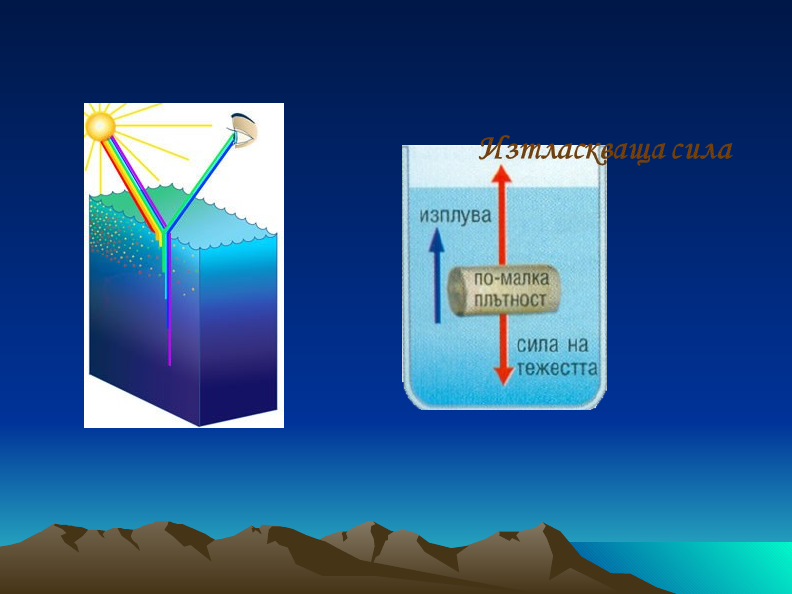 Изтласкваща сила

изплува

по-малка плътност

сила на тежестта